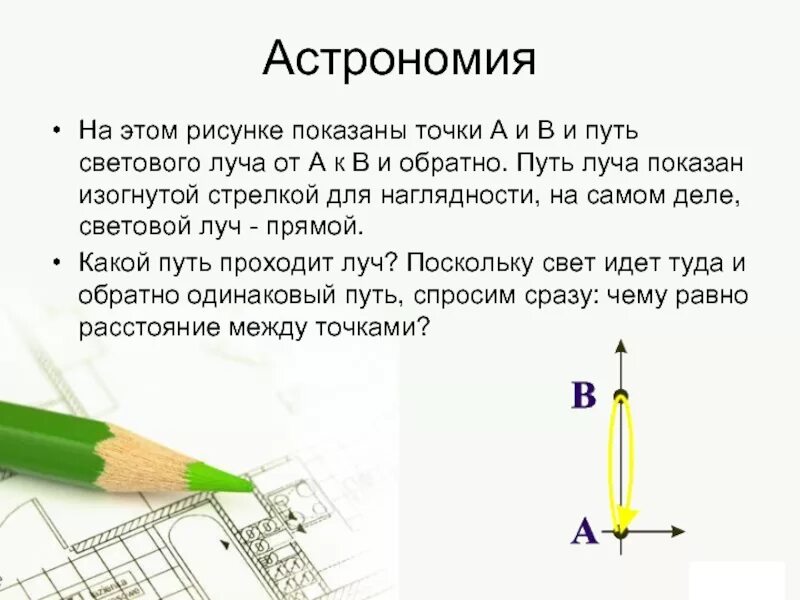 Астрономия

• На этом рисунке показаны точки А и В и путь светового луча от А к В и обратно. Путь луча показан изогнутой стрелкой для наглядности, на самом деле, световой луч - прямой.

• Какой путь проходит луч? Поскольку свет идет туда и обратно одинаковый путь, спросим сразу: чему равно расстояние между точками?

B

A